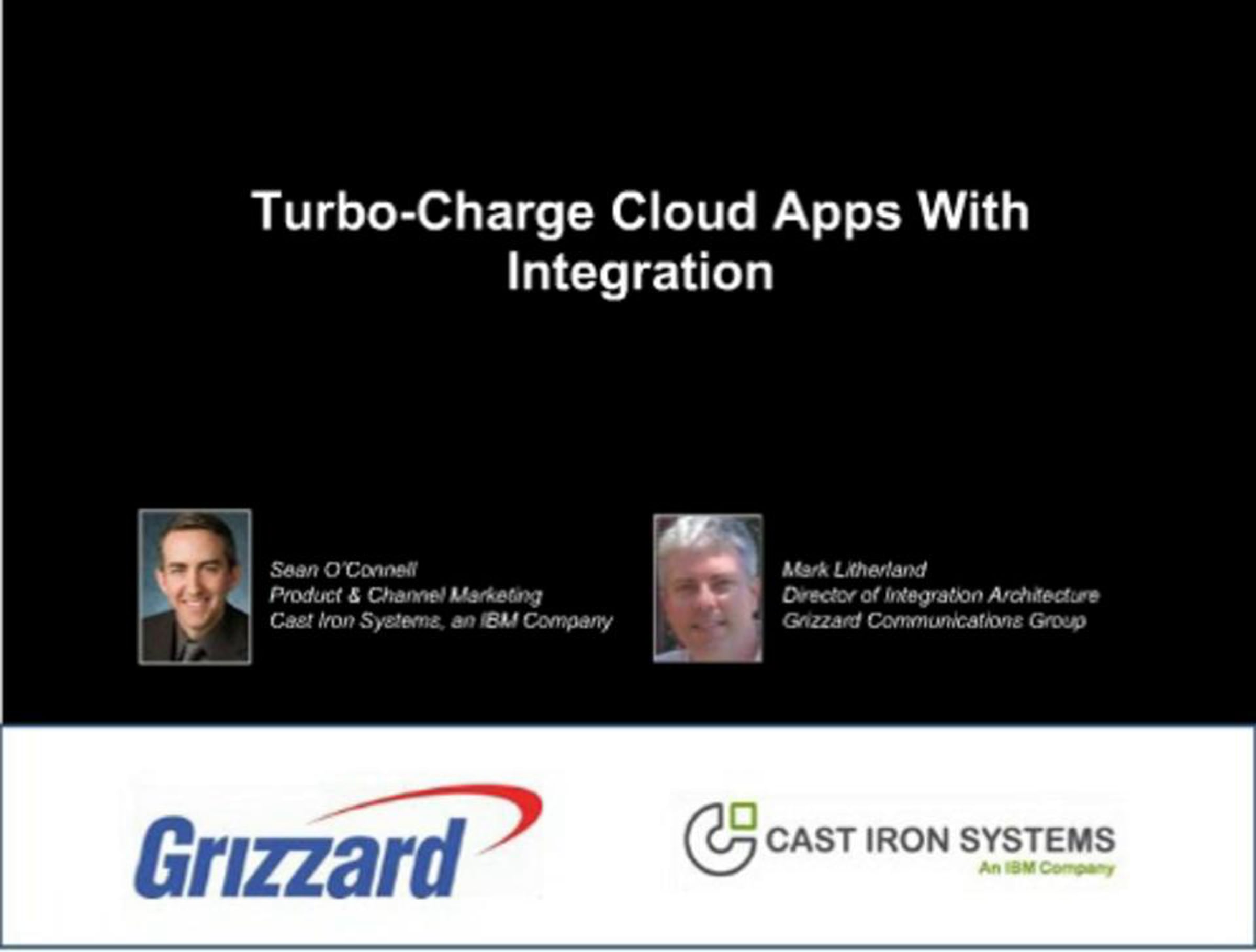 Turbo-Charge Cloud Apps With Integration

Sean O'Connell
Product & Channel Marketing
Cast Iron Systems, an IBM Company

Mark Litherland
Director of Integration Architecture
Grizzard Communications Group

Grizzard

CAST IRON SYSTEMS
An IBM Company